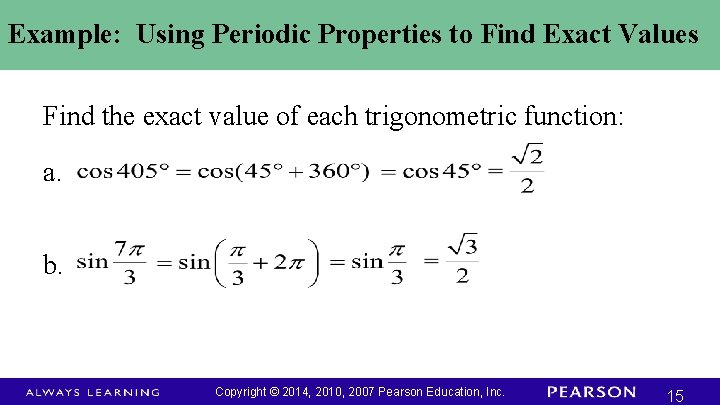 Example: Using Periodic Properties to Find Exact Values

Find the exact value of each trigonometric function:

a. $\cos 405° = \cos(45° + 360°) = \cos 45° = \frac{\sqrt{2}}{2}$

b. $\sin\frac{7\pi}{3} = \sin\left(\frac{\pi}{3} + 2\pi\right) = \sin\frac{\pi}{3} = \frac{\sqrt{3}}{2}$

ALWAYS LEARNING Copyright © 2014, 2010, 2007 Pearson Education, Inc. PEARSON 15